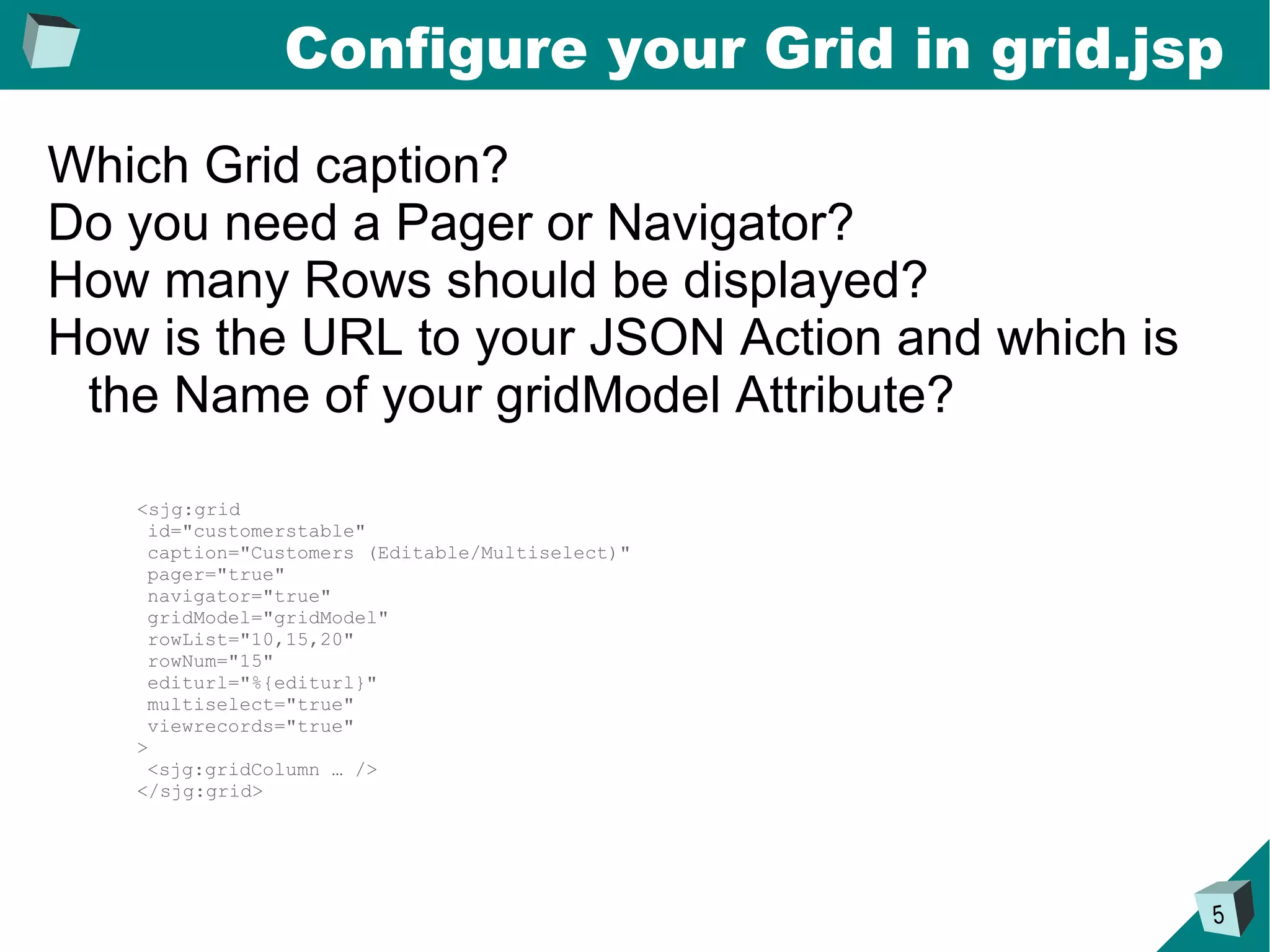 Configure your Grid in grid.jsp

Which Grid caption?
Do you need a Pager or Navigator?
How many Rows should be displayed?
How is the URL to your JSON Action and which is the Name of your gridModel Attribute?

<sjg:grid
 id="customerstable"
 caption="Customers (Editable/Multiselect)"
 pager="true"
 navigator="true"
 gridModel="gridModel"
 rowList="10,15,20"
 rowNum="15"
 editurl="%{editurl}"
 multiselect="true"
 viewrecords="true"
>
 <sjg:gridColumn … />
</sjg:grid>

5